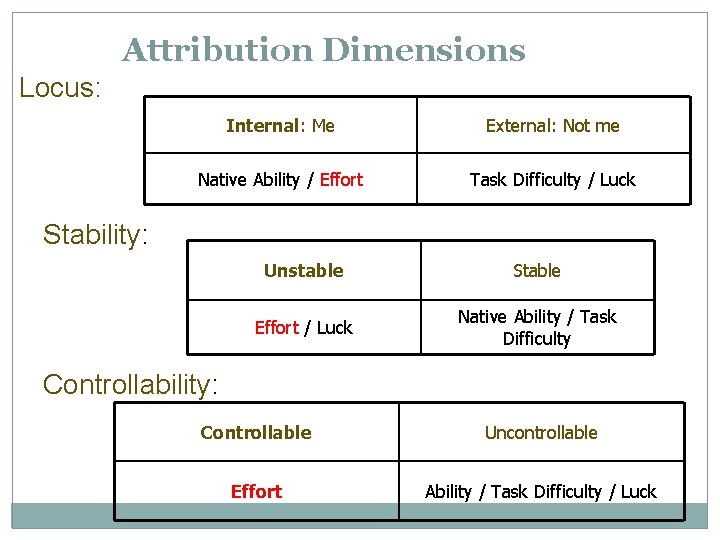 Attribution Dimensions

Locus:

| Internal: Me | External: Not me |
|---|---|
| Native Ability / Effort | Task Difficulty / Luck |

Stability:

| Unstable | Stable |
|---|---|
| Effort / Luck | Native Ability / Task Difficulty |

Controllability:

| Controllable | Uncontrollable |
|---|---|
| Effort | Ability / Task Difficulty / Luck |